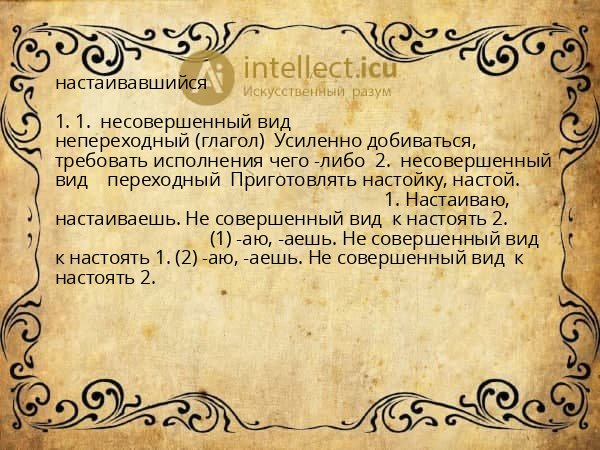 intellect.icu
Искусственный разум

настаивавшийся

1. 1. несовершенный вид непереходный (глагол) Усиленно добиваться, требовать исполнения чего -либо 2. несовершенный вид переходный Приготовлять настойку, настой. 1. Настаиваю, настаиваешь. Не совершенный вид к настоять 2. (1) -аю, -аешь. Не совершенный вид к настоять 1. (2) -аю, -аешь. Не совершенный вид к настоять 2.